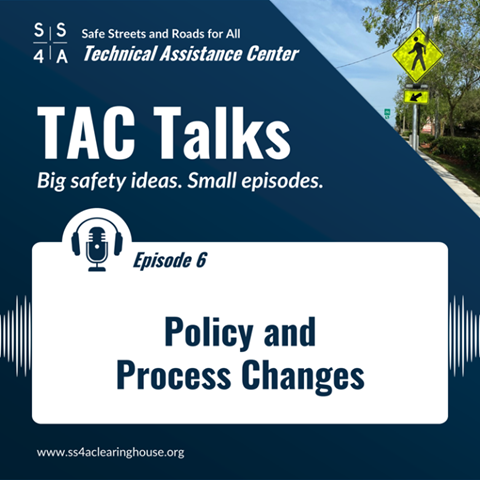 S S
4 A
Safe Streets and Roads for All
Technical Assistance Center

TAC Talks

Big safety ideas. Small episodes.

Episode 6

Policy and Process Changes

www.ss4aclearinghouse.org